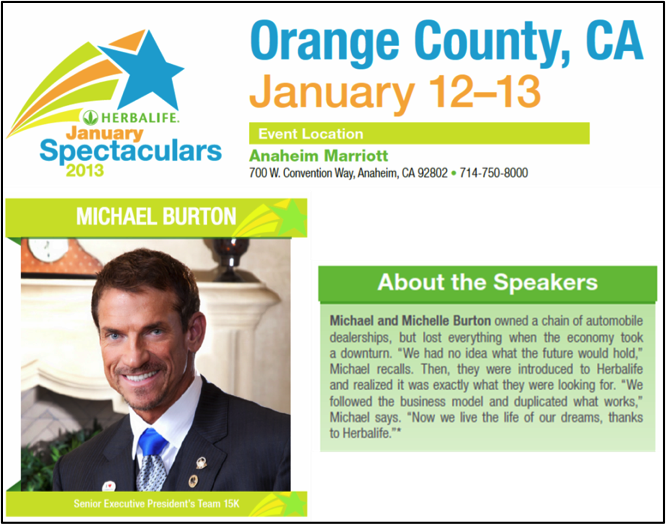 HERBALIFE.
January Spectaculars
2013

Orange County, CA
January 12–13

Event Location
Anaheim Marriott
700 W. Convention Way, Anaheim, CA 92802 • 714-750-8000

MICHAEL BURTON

Senior Executive President's Team 15K

About the Speakers

Michael and Michelle Burton owned a chain of automobile dealerships, but lost everything when the economy took a downturn. "We had no idea what the future would hold," Michael recalls. Then, they were introduced to Herbalife and realized it was exactly what they were looking for. "We followed the business model and duplicated what works," Michael says. "Now we live the life of our dreams, thanks to Herbalife."*